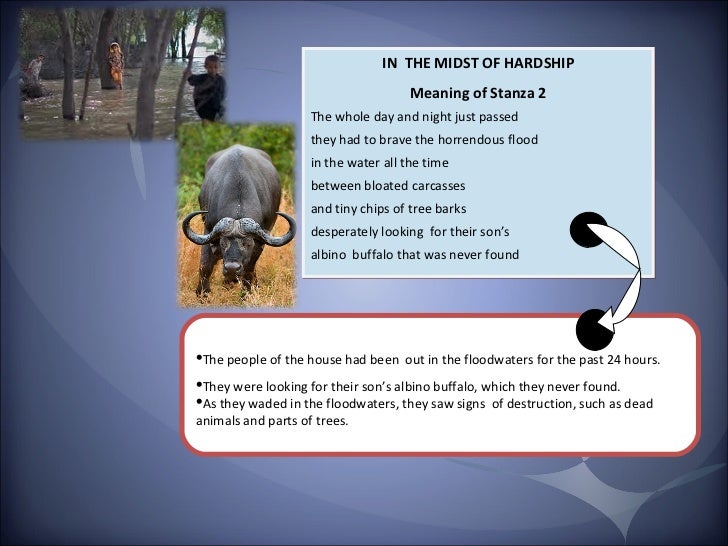 IN THE MIDST OF HARDSHIP

Meaning of Stanza 2

The whole day and night just passed
they had to brave the horrendous flood
in the water all the time
between bloated carcasses
and tiny chips of tree barks
desperately looking for their son's
albino buffalo that was never found

•The people of the house had been out in the floodwaters for the past 24 hours.

•They were looking for their son's albino buffalo, which they never found.
•As they waded in the floodwaters, they saw signs of destruction, such as dead animals and parts of trees.